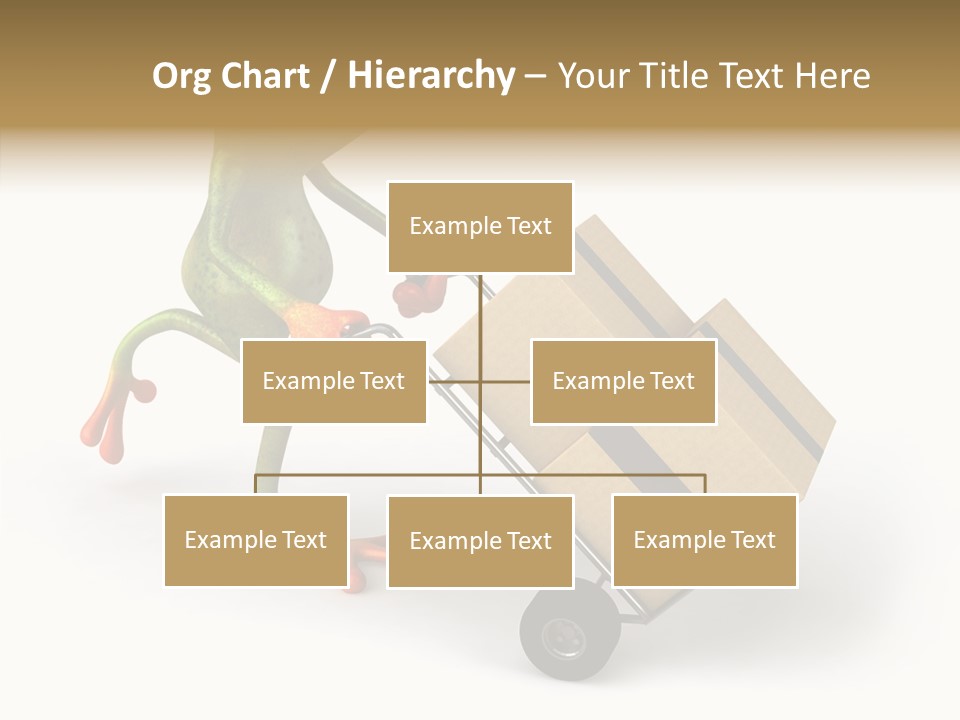 Org Chart / Hierarchy – Your Title Text Here

Example Text

Example Text

Example Text

Example Text

Example Text

Example Text